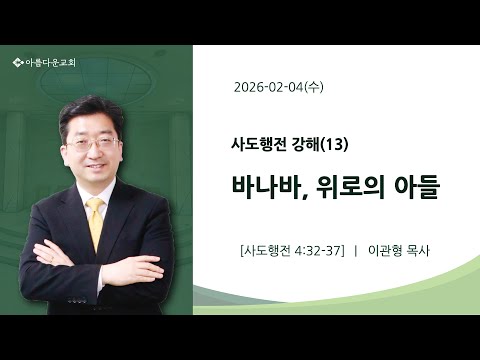 아름다운교회

2026-02-04(수)

사도행전 강해(13)

바나바, 위로의 아들

[사도행전 4:32-37] | 이관형 목사